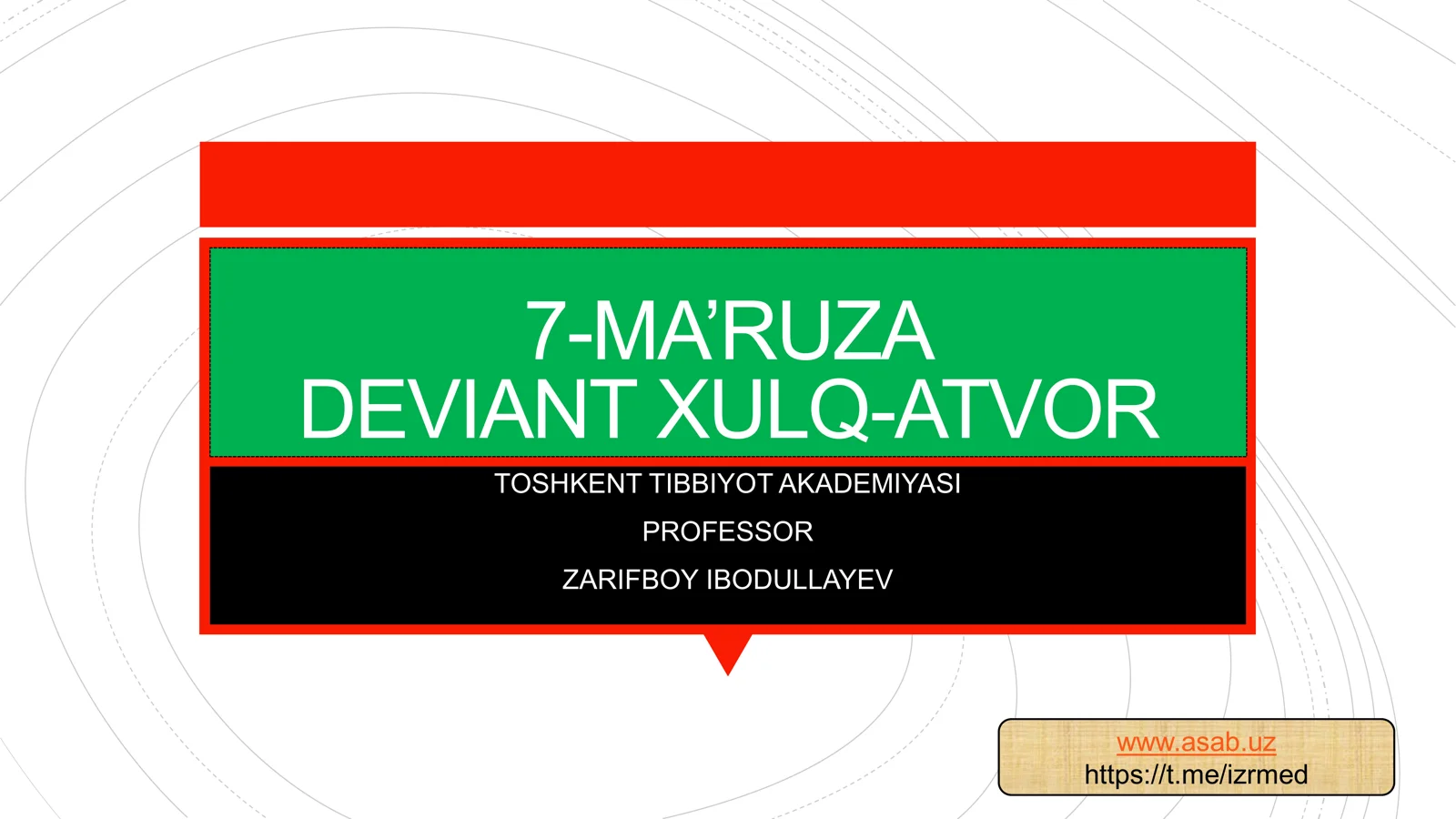 7-MA’RUZA
DEVIANT XULQ-ATVOR

TOSHKENT TIBBIYOT AKADEMIYASI

PROFESSOR

ZARIFBOY IBODULLAYEV

www.asab.uz
https://t.me/izrmed